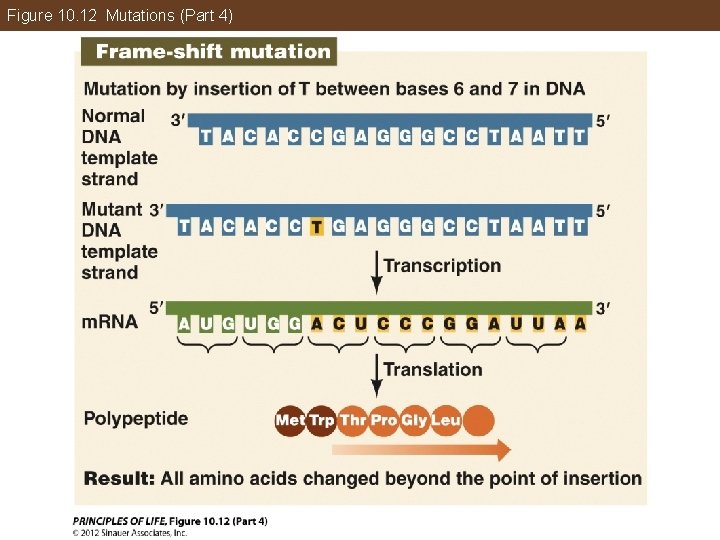 Figure 10.12 Mutations (Part 4)

Frame-shift mutation

Mutation by insertion of T between bases 6 and 7 in DNA

Normal DNA template strand 3′ T A C A C C G A G G G C C T A A T T 5′

Mutant DNA template strand 3′ T A C A C C T G A G G G C C T A A T T 5′

Transcription

mRNA 5′ A U G U G G A C U C C C G G A U U A A 3′

Translation

Polypeptide Met Trp Thr Pro Gly Leu

Result: All amino acids changed beyond the point of insertion

PRINCIPLES OF LIFE, Figure 10.12 (Part 4)
© 2012 Sinauer Associates, Inc.